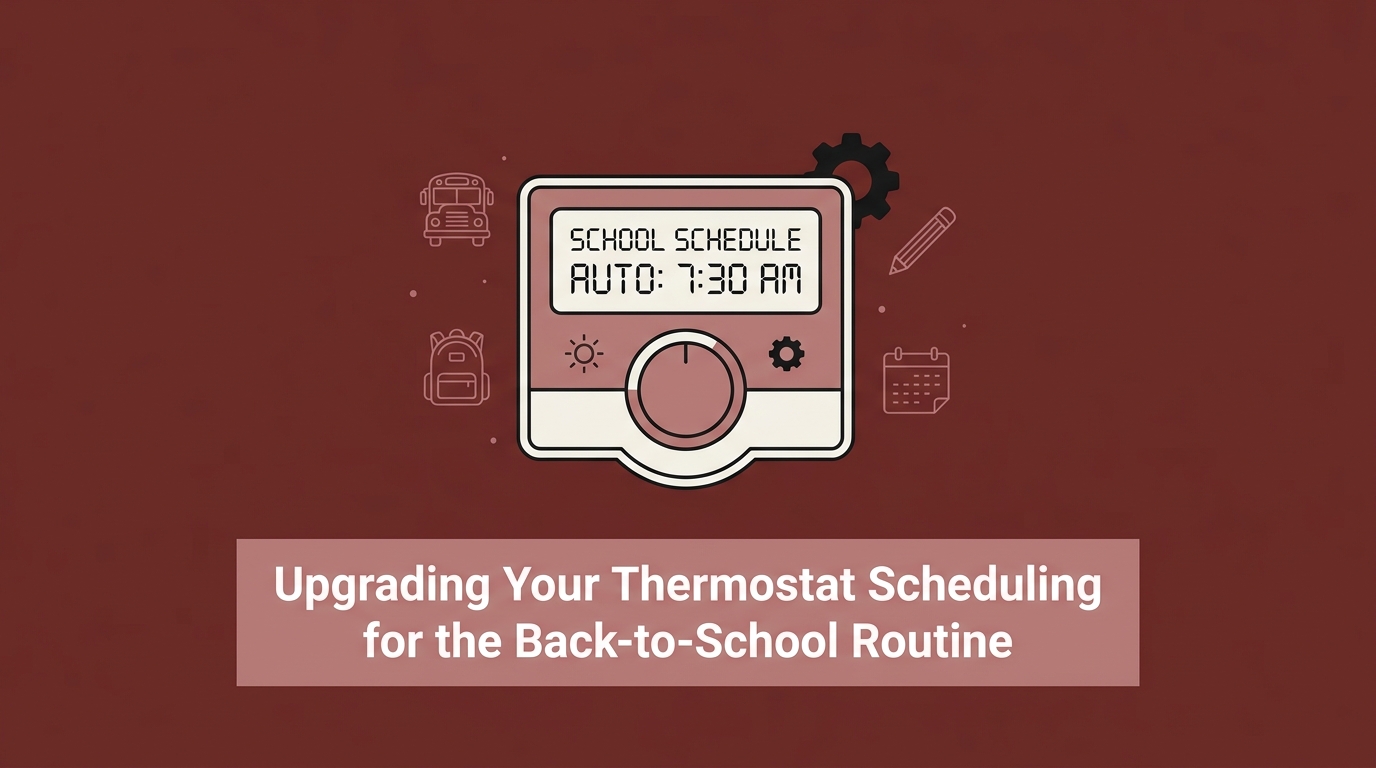 SCHOOL SCHEDULE
AUTO: 7:30 AM

Upgrading Your Thermostat Scheduling for the Back-to-School Routine